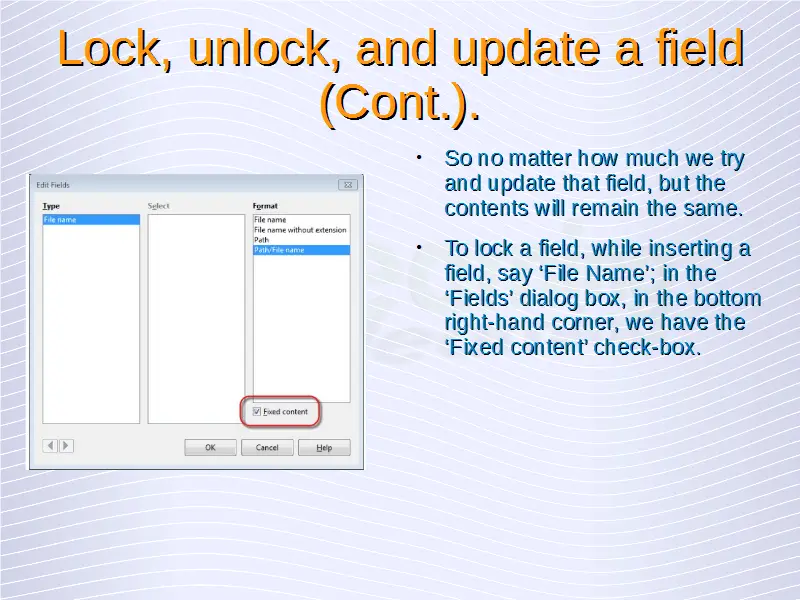 Lock, unlock, and update a field (Cont.).

Edit Fields

Type

File name

Select

Format

File name
File name without extension
Path
Path/File name

Fixed content

OK

Cancel

Help

• So no matter how much we try and update that field, but the contents will remain the same.

• To lock a field, while inserting a field, say ‘File Name’; in the ‘Fields’ dialog box, in the bottom right-hand corner, we have the ‘Fixed content’ check-box.